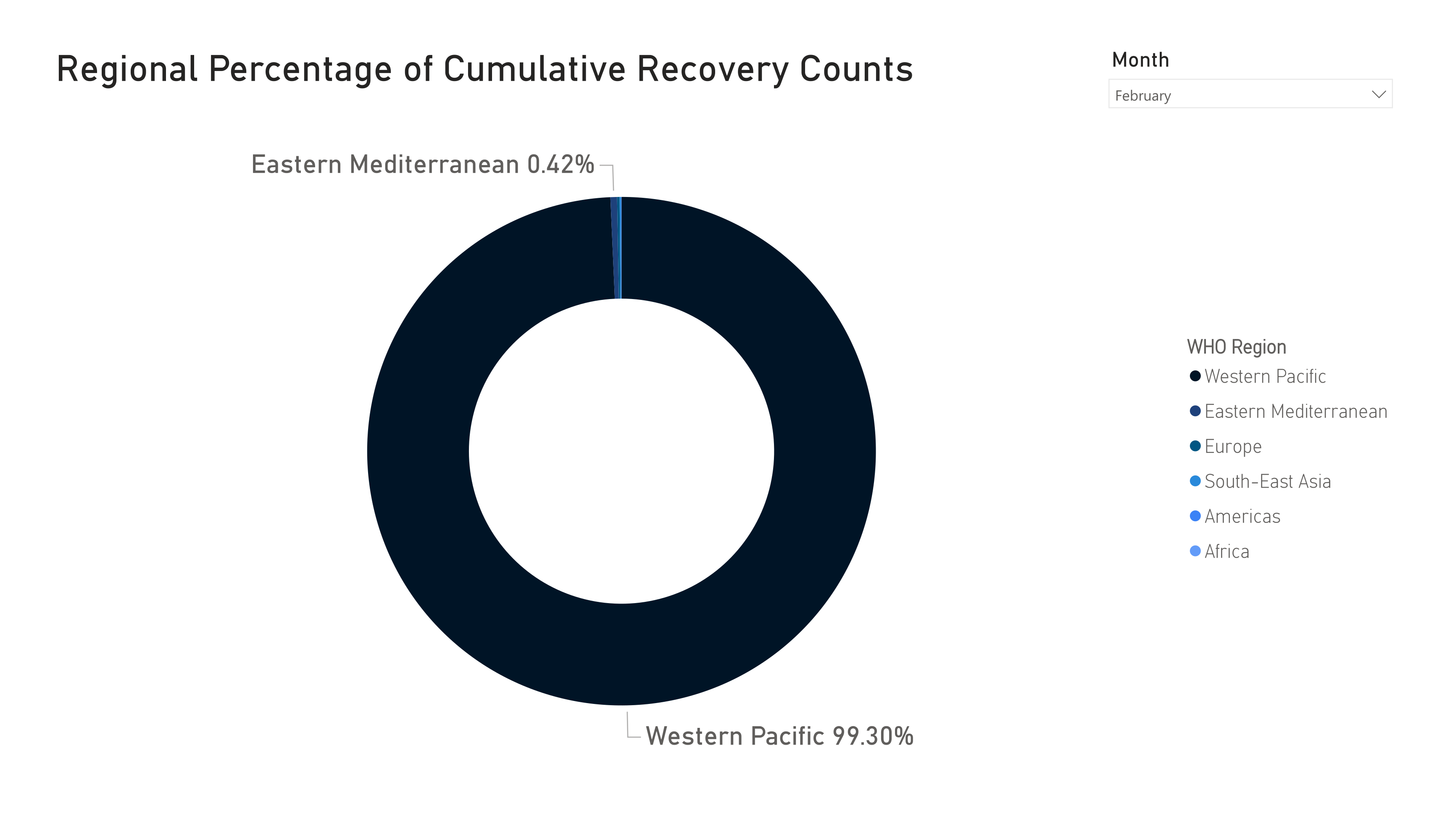 Regional Percentage of Cumulative Recovery Counts

Month

February

Eastern Mediterranean 0.42%

Western Pacific 99.30%

WHO Region
Western Pacific
Eastern Mediterranean
Europe
South-East Asia
Americas
Africa